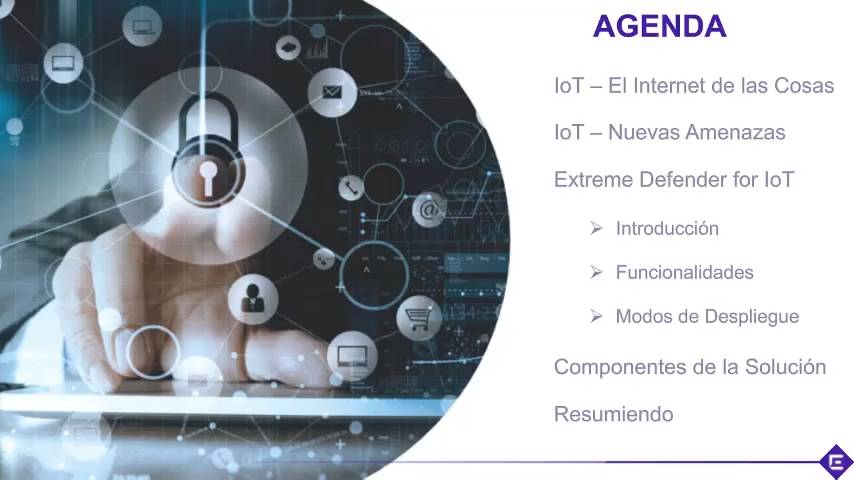 AGENDA

IoT – El Internet de las Cosas

IoT – Nuevas Amenazas

Extreme Defender for IoT

➢ Introducción

➢ Funcionalidades

➢ Modos de Despliegue

Componentes de la Solución

Resumiendo